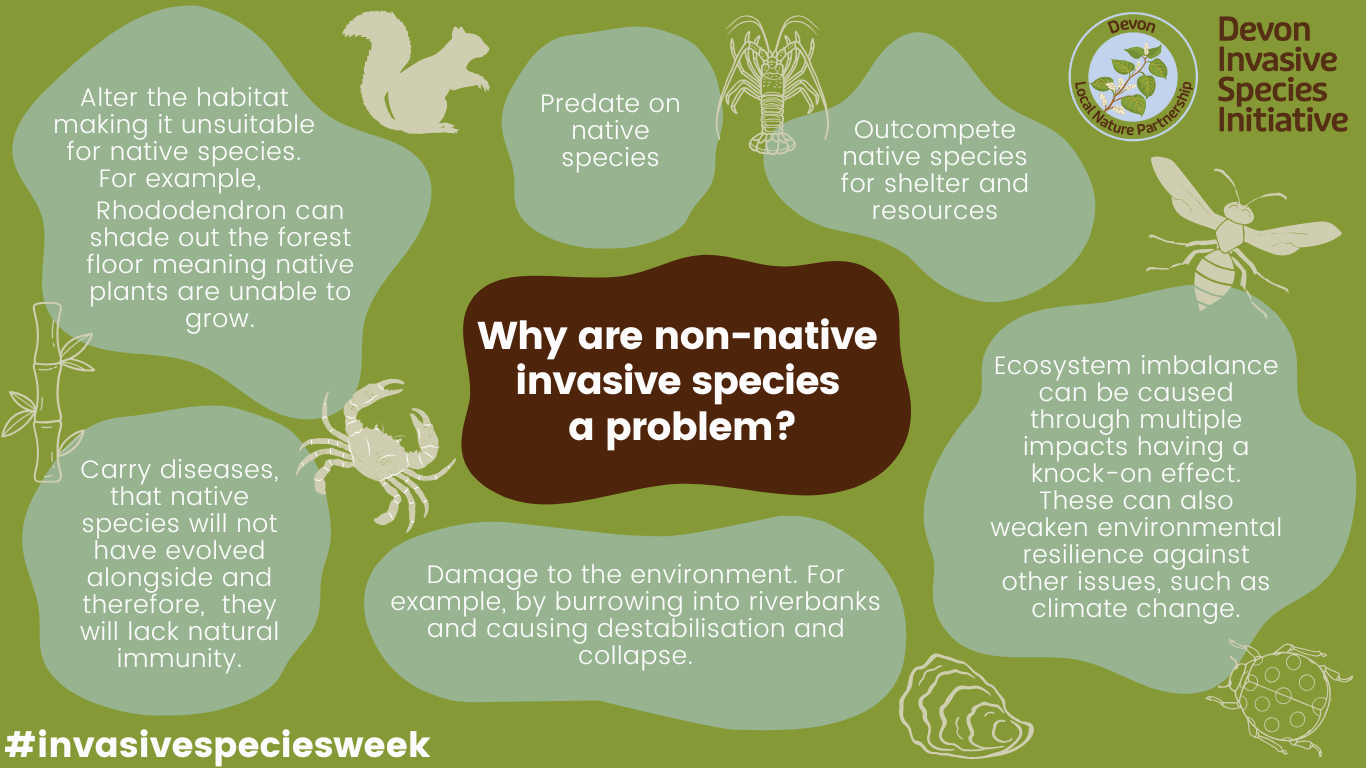 Alter the habitat making it unsuitable for native species. For example, Rhododendron can shade out the forest floor meaning native plants are unable to grow.

Predate on native species

Outcompete native species for shelter and resources

Devon Local Nature Partnership

Devon Invasive Species Initiative

Why are non-native invasive species a problem?

Ecosystem imbalance can be caused through multiple impacts having a knock-on effect. These can also weaken environmental resilience against other issues, such as climate change.

Carry diseases, that native species will not have evolved alongside and therefore, they will lack natural immunity.

Damage to the environment. For example, by burrowing into riverbanks and causing destabilisation and collapse.

#invasivespeciesweek